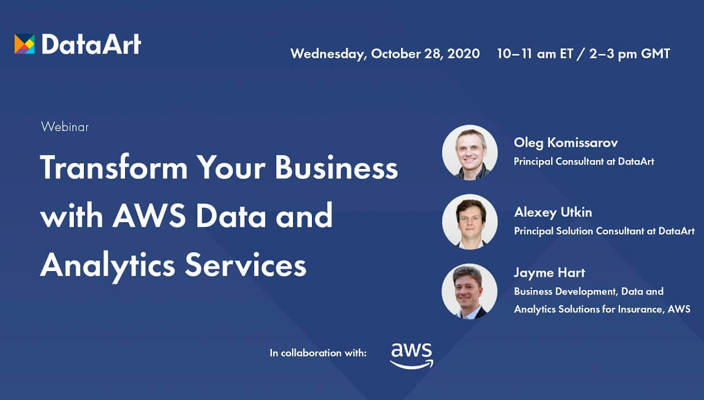 DataArt

Wednesday, October 28, 2020 10–11 am ET / 2–3 pm GMT

Webinar

Transform Your Business with AWS Data and Analytics Services

Oleg Komissarov
Principal Consultant at DataArt

Alexey Utkin
Principal Solution Consultant at DataArt

Jayme Hart
Business Development, Data and Analytics Solutions for Insurance, AWS

In collaboration with: aws